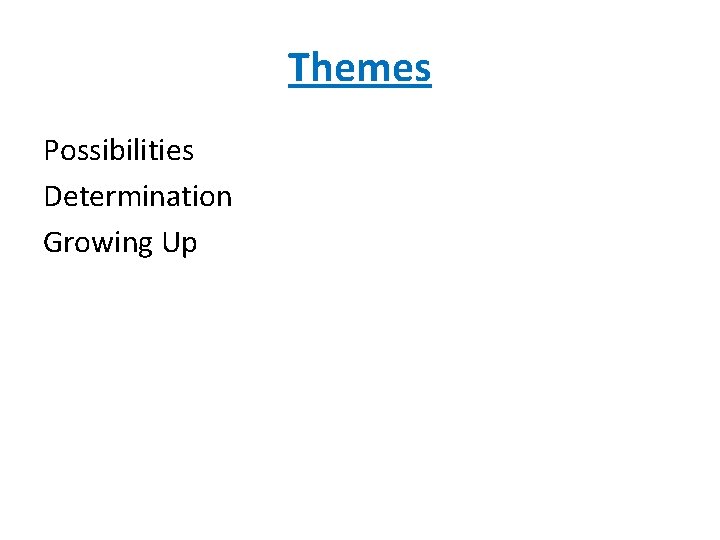 Themes

Possibilities
Determination
Growing Up